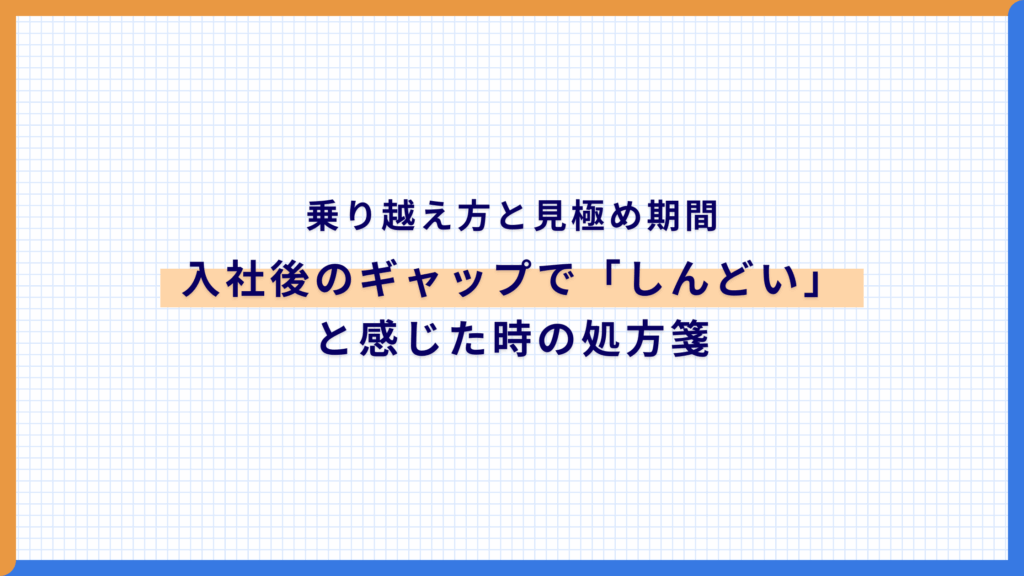 乗り越え方と見極め期間
入社後のギャップで「しんどい」
と感じた時の処方箋